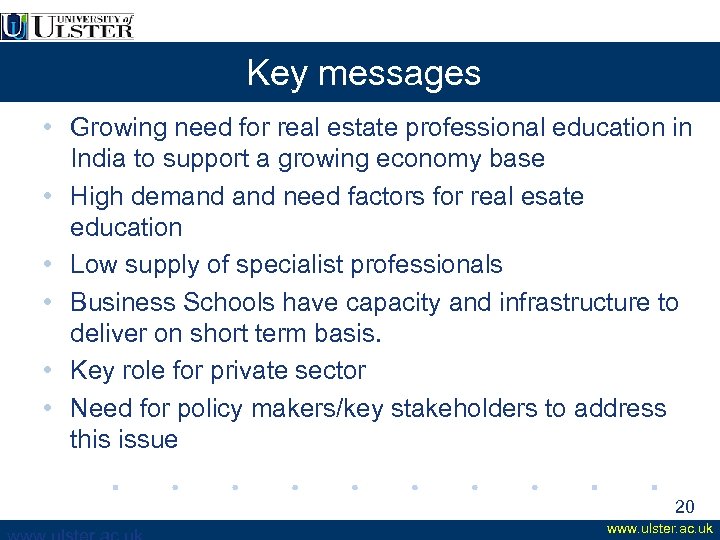 UNIVERSITY of ULSTER

Key messages

• Growing need for real estate professional education in India to support a growing economy base
• High demand and need factors for real esate education
• Low supply of specialist professionals
• Business Schools have capacity and infrastructure to deliver on short term basis.
• Key role for private sector
• Need for policy makers/key stakeholders to address this issue

20

www.ulster.ac.uk

www.ulster.ac.uk